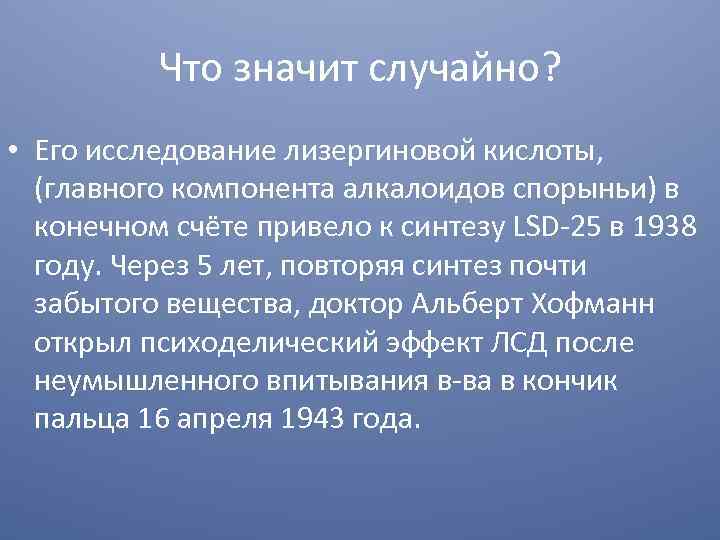 Что значит случайно?

• Его исследование лизергиновой кислоты, (главного компонента алкалоидов спорыньи) в конечном счёте привело к синтезу LSD-25 в 1938 году. Через 5 лет, повторяя синтез почти забытого вещества, доктор Альберт Хофманн открыл психоделический эффект ЛСД после неумышленного впитывания в-ва в кончик пальца 16 апреля 1943 года.